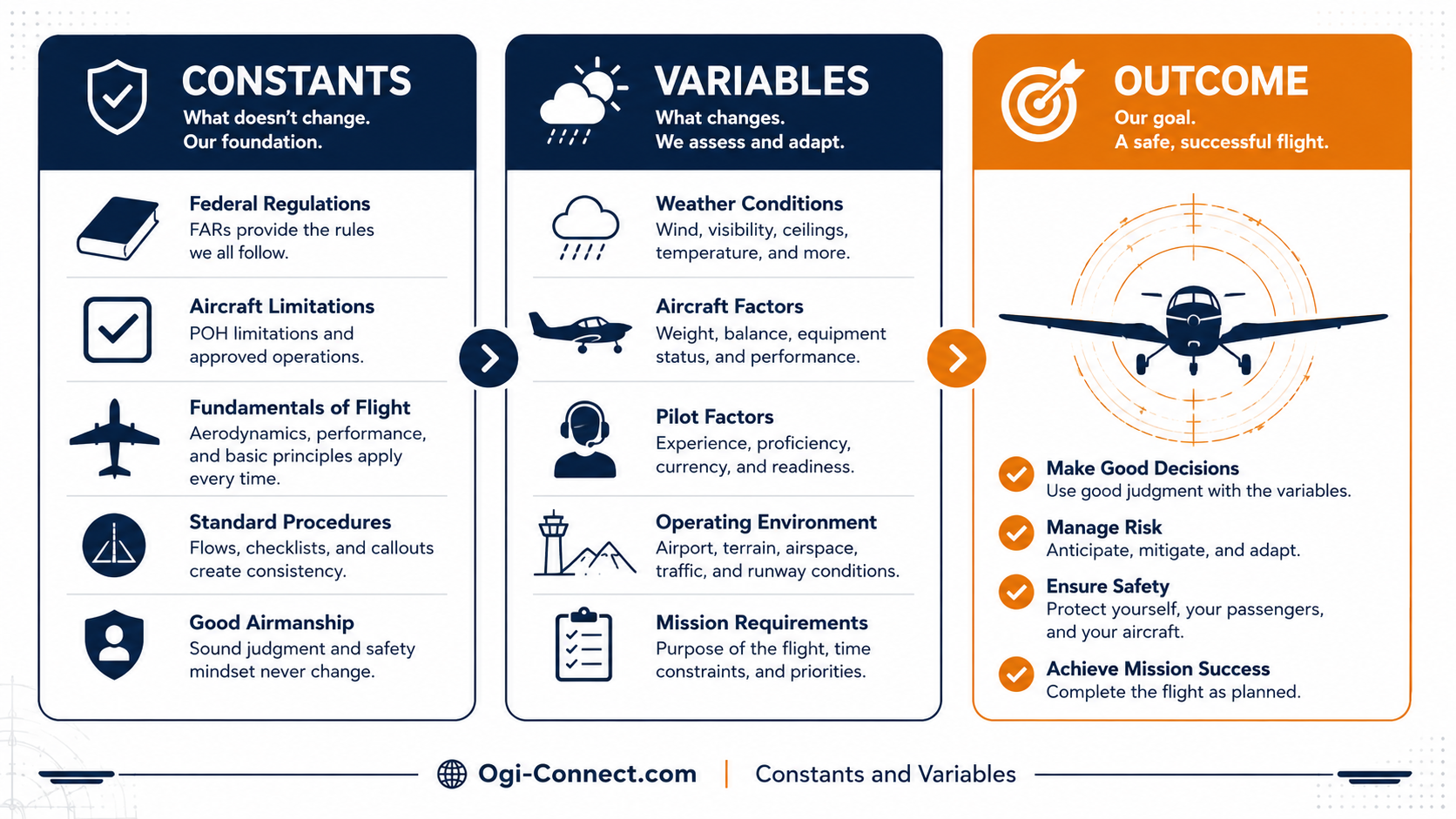 CONSTANTS
What doesn't change.
Our foundation.

Federal Regulations
FARs provide the rules we all follow.

Aircraft Limitations
POH limitations and approved operations.

Fundamentals of Flight
Aerodynamics, performance, and basic principles apply every time.

Standard Procedures
Flows, checklists, and callouts create consistency.

Good Airmanship
Sound judgment and safety mindset never change.

VARIABLES
What changes.
We assess and adapt.

Weather Conditions
Wind, visibility, ceilings, temperature, and more.

Aircraft Factors
Weight, balance, equipment status, and performance.

Pilot Factors
Experience, proficiency, currency, and readiness.

Operating Environment
Airport, terrain, airspace, traffic, and runway conditions.

Mission Requirements
Purpose of the flight, time constraints, and priorities.

OUTCOME
Our goal.
A safe, successful flight.

Make Good Decisions
Use good judgment with the variables.

Manage Risk
Anticipate, mitigate, and adapt.

Ensure Safety
Protect yourself, your passengers, and your aircraft.

Achieve Mission Success
Complete the flight as planned.

Ogi-Connect.com | Constants and Variables